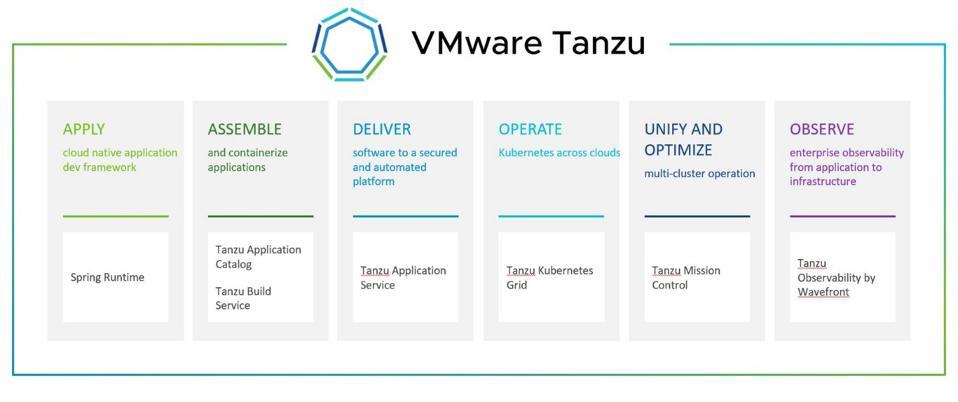 VMware Tanzu

APPLY
cloud native application dev framework

Spring Runtime

ASSEMBLE
and containerize applications

Tanzu Application Catalog

Tanzu Build Service

DELIVER
software to a secured and automated platform

Tanzu Application Service

OPERATE
Kubernetes across clouds

Tanzu Kubernetes Grid

UNIFY AND OPTIMIZE
multi-cluster operation

Tanzu Mission Control

OBSERVE
enterprise observability from application to infrastructure

Tanzu Observability by Wavefront